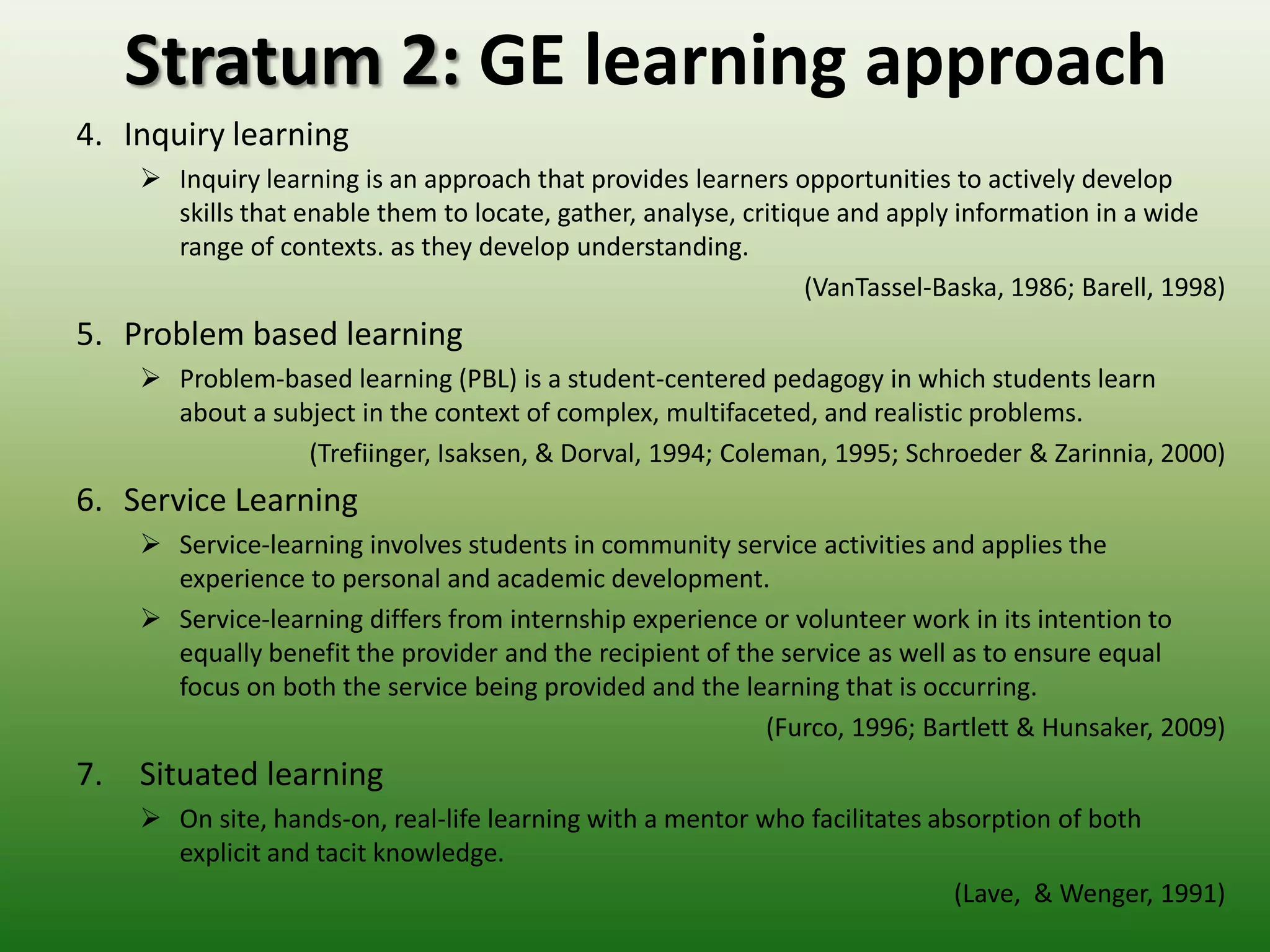 Stratum 2: GE learning approach

4. Inquiry learning

➢ Inquiry learning is an approach that provides learners opportunities to actively develop skills that enable them to locate, gather, analyse, critique and apply information in a wide range of contexts. as they develop understanding.

(VanTassel-Baska, 1986; Barell, 1998)

5. Problem based learning

➢ Problem-based learning (PBL) is a student-centered pedagogy in which students learn about a subject in the context of complex, multifaceted, and realistic problems.

(Trefiinger, Isaksen, & Dorval, 1994; Coleman, 1995; Schroeder & Zarinnia, 2000)

6. Service Learning

➢ Service-learning involves students in community service activities and applies the experience to personal and academic development.

➢ Service-learning differs from internship experience or volunteer work in its intention to equally benefit the provider and the recipient of the service as well as to ensure equal focus on both the service being provided and the learning that is occurring.

(Furco, 1996; Bartlett & Hunsaker, 2009)

7. Situated learning

➢ On site, hands-on, real-life learning with a mentor who facilitates absorption of both explicit and tacit knowledge.

(Lave, & Wenger, 1991)